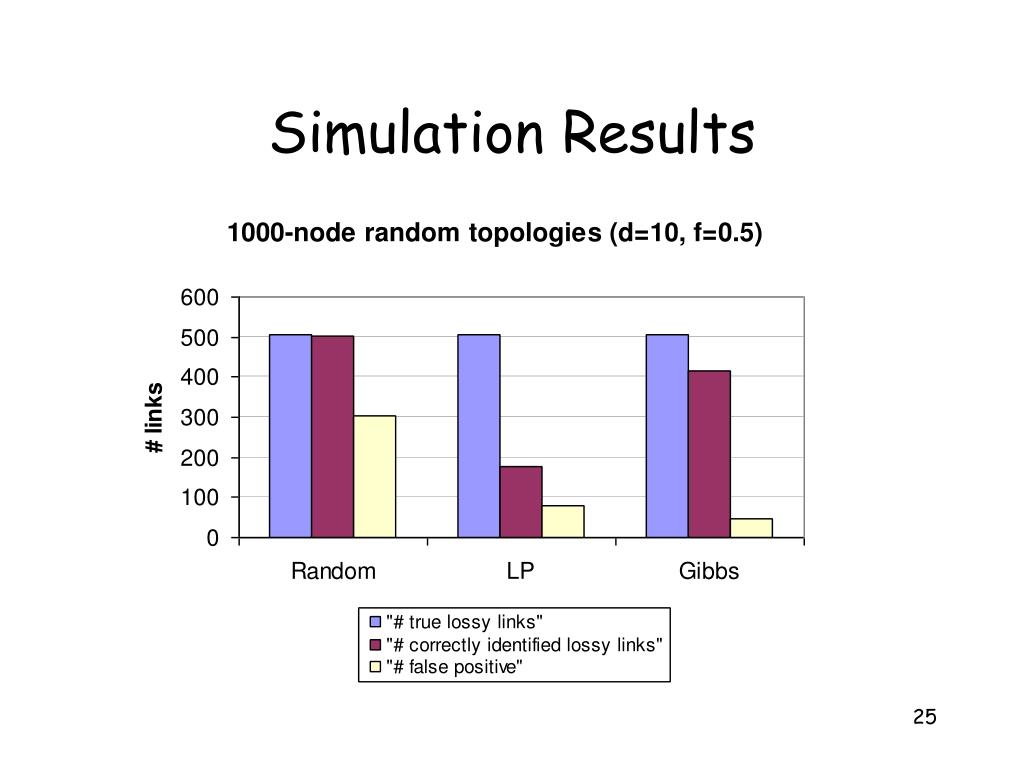 Simulation Results

1000-node random topologies (d=10, f=0.5)

600
500
400
300
200
100
0

# links

Random
LP
Gibbs

"# true lossy links"
"# correctly identified lossy links"
"# false positive"

25